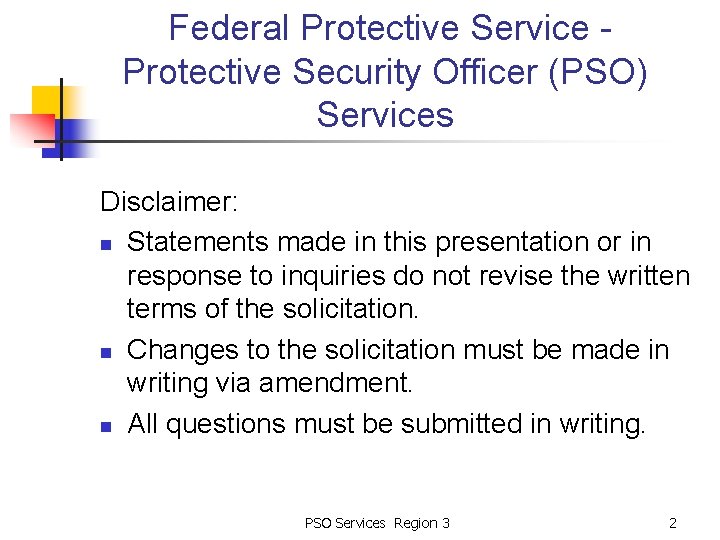 Federal Protective Service - Protective Security Officer (PSO) Services

Disclaimer:

- Statements made in this presentation or in response to inquiries do not revise the written terms of the solicitation.
- Changes to the solicitation must be made in writing via amendment.
- All questions must be submitted in writing.

PSO Services Region 3

2